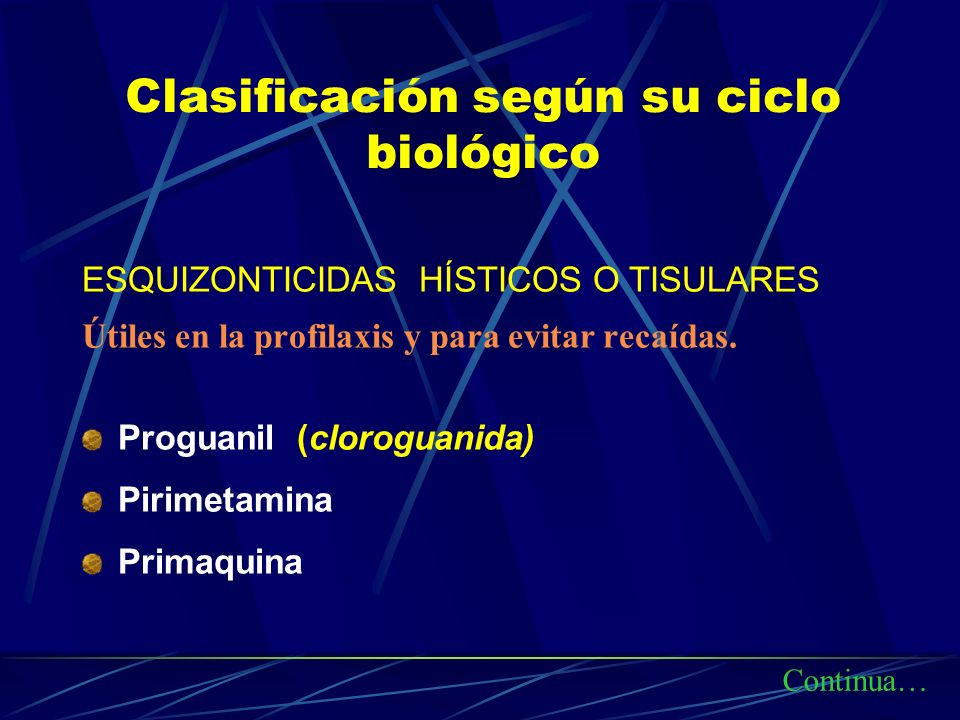 Clasificación según su ciclo biológico

ESQUIZONTICIDAS HÍSTICOS O TISULARES

Útiles en la profilaxis y para evitar recaídas.

Proguanil (cloroguanida)

Pirimetamina

Primaquina

Continua…